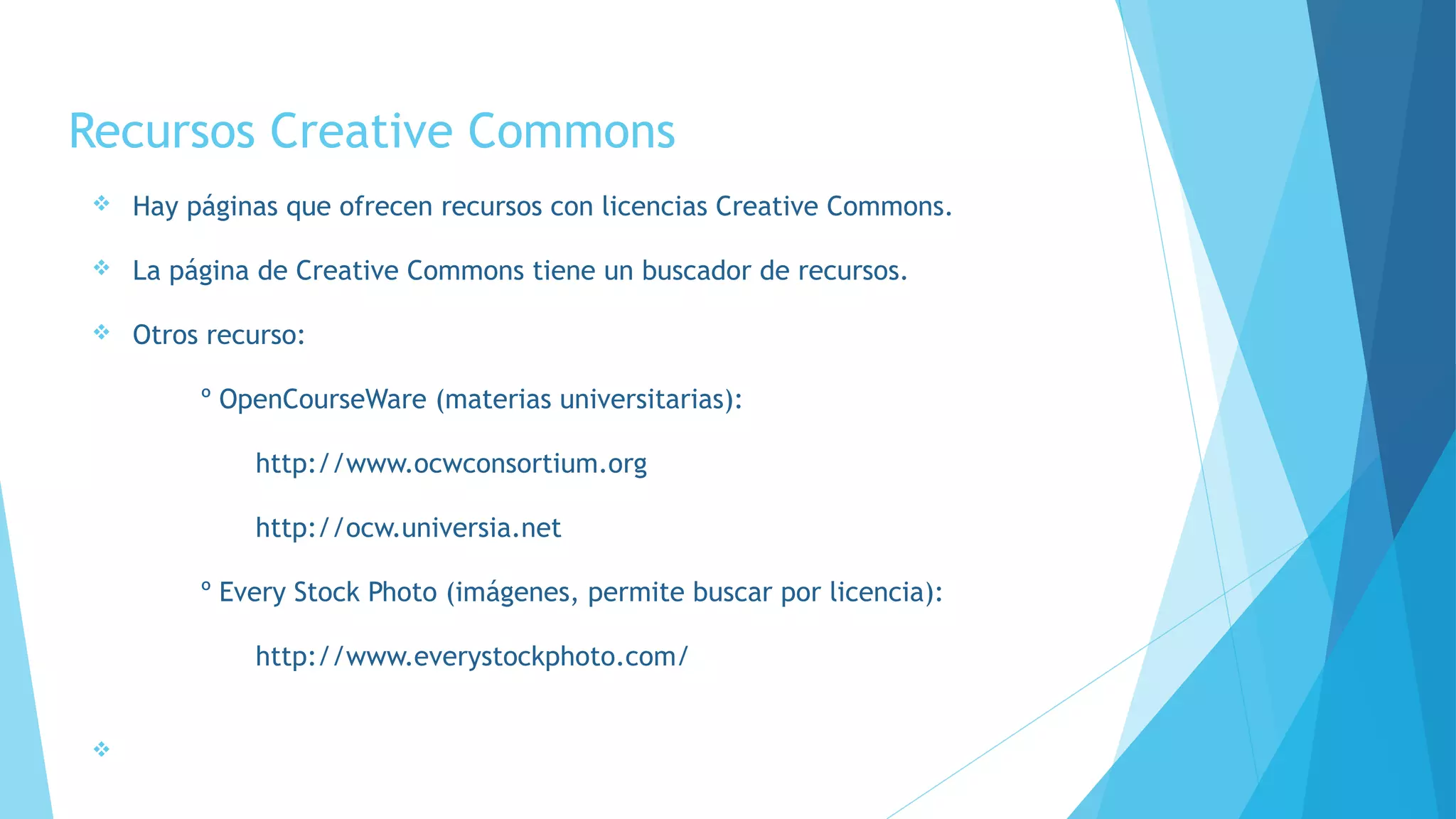 Recursos Creative Commons

❖ Hay páginas que ofrecen recursos con licencias Creative Commons.

❖ La página de Creative Commons tiene un buscador de recursos.

❖ Otros recurso:

º OpenCourseWare (materias universitarias):

http://www.ocwconsortium.org

http://ocw.universia.net

º Every Stock Photo (imágenes, permite buscar por licencia):

http://www.everystockphoto.com/

❖